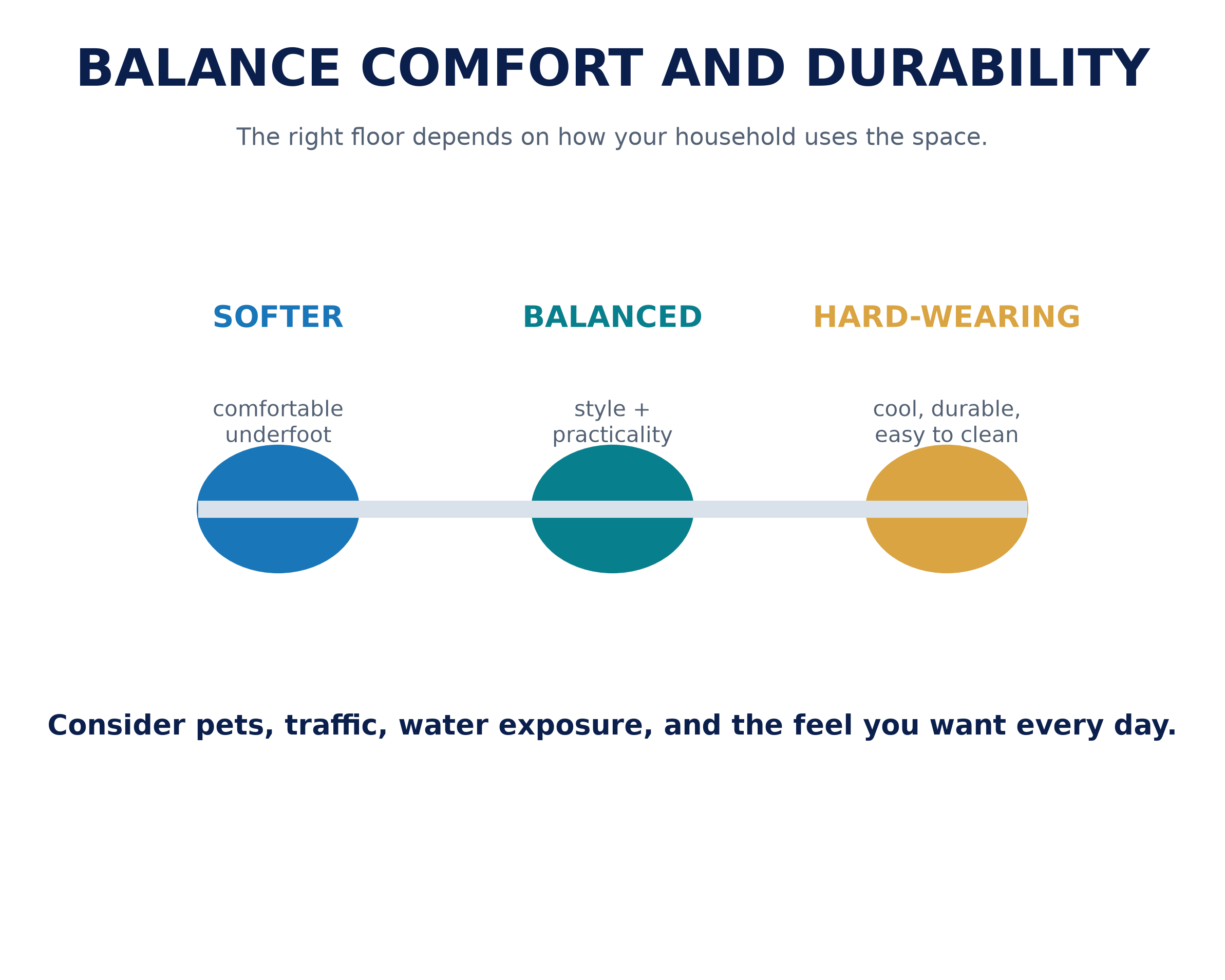 BALANCE COMFORT AND DURABILITY

The right floor depends on how your household uses the space.

SOFTER

comfortable underfoot

BALANCED

style + practicality

HARD-WEARING

cool, durable, easy to clean

Consider pets, traffic, water exposure, and the feel you want every day.